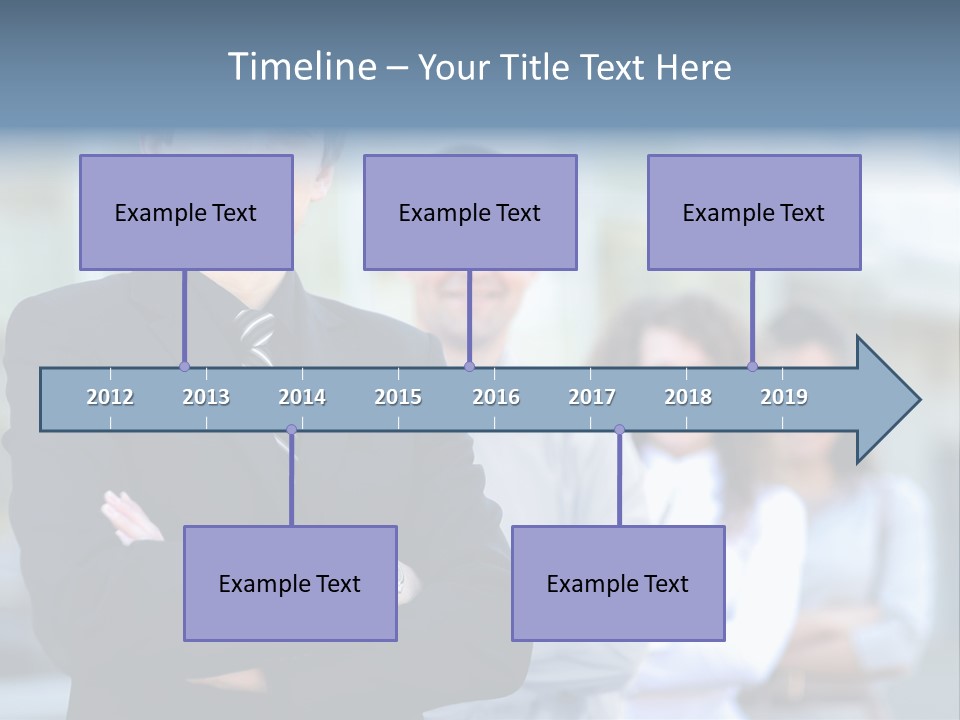 Timeline – Your Title Text Here

Example Text

Example Text

Example Text

2012 2013 2014 2015 2016 2017 2018 2019

Example Text

Example Text